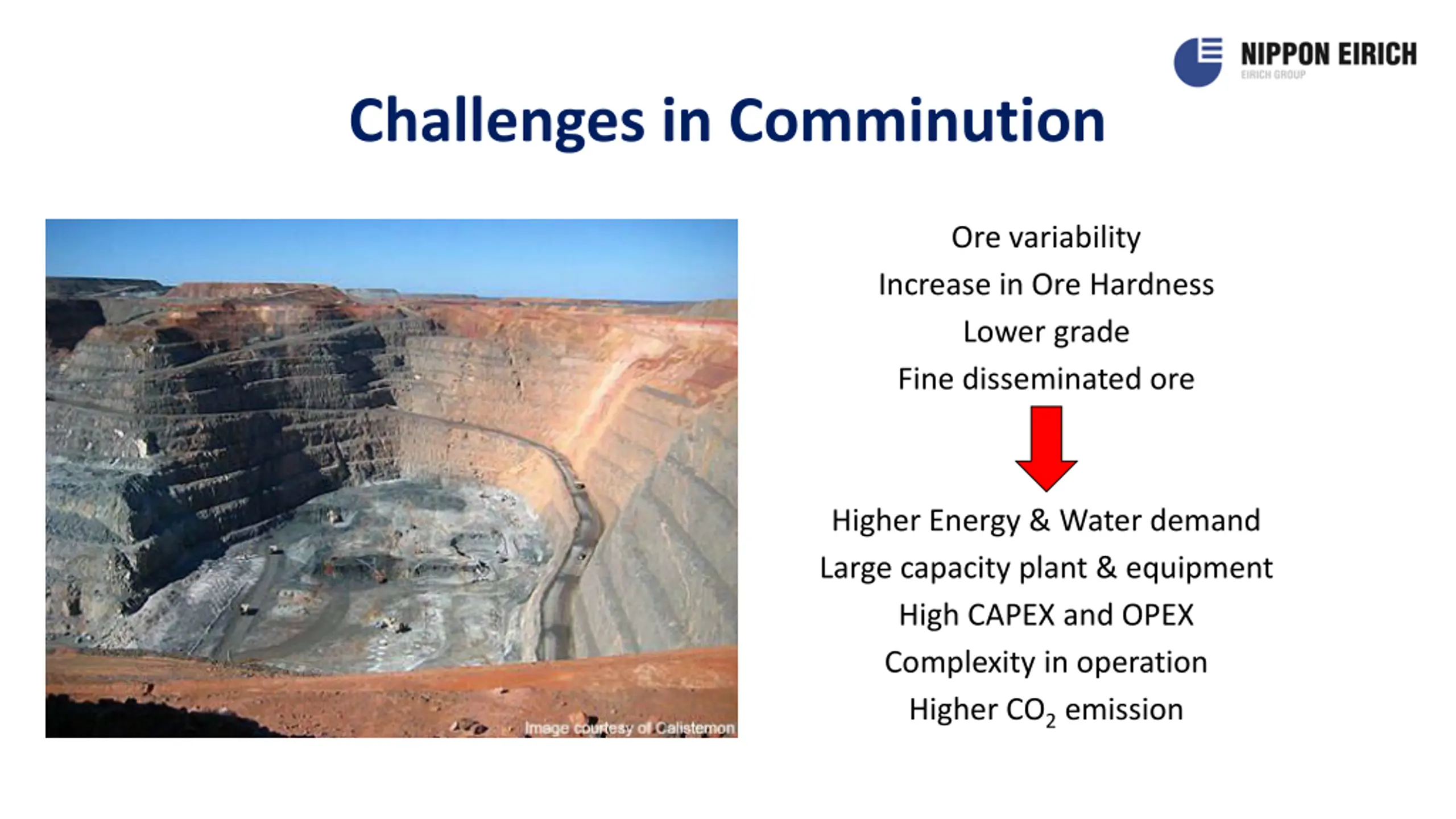 NIPPON EIRICH
EIRICH GROUP

Challenges in Comminution

Image courtesy of Calistemon

Ore variability
Increase in Ore Hardness
Lower grade
Fine disseminated ore

Higher Energy & Water demand
Large capacity plant & equipment
High CAPEX and OPEX
Complexity in operation
Higher $CO_2$ emission